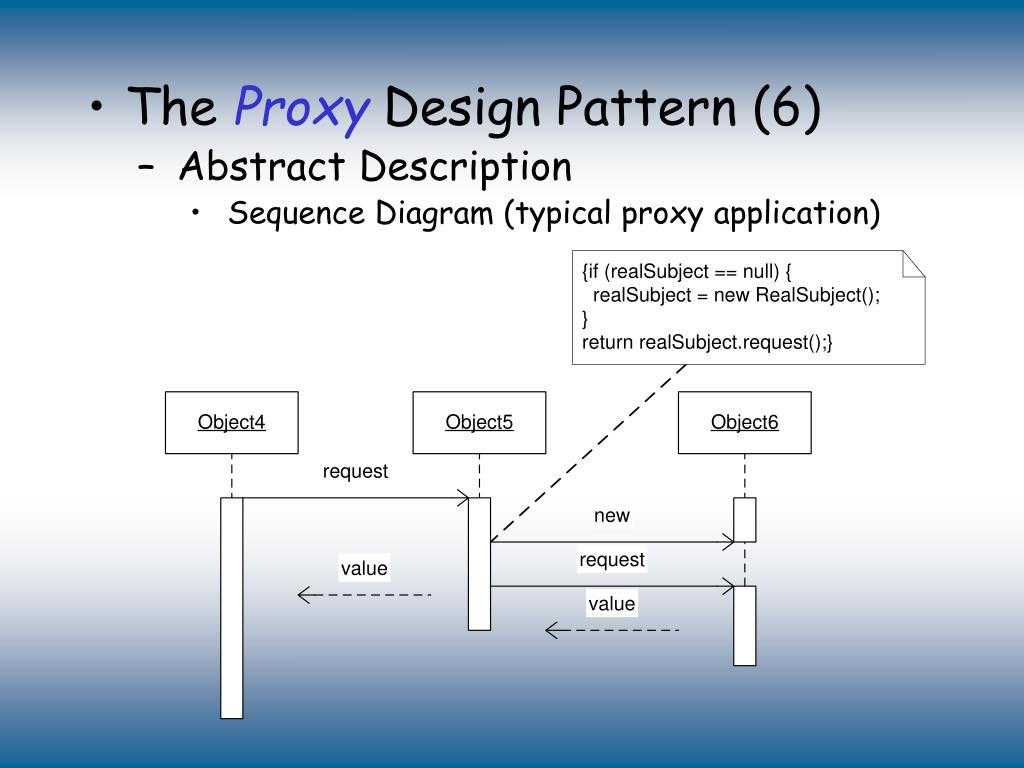 • The Proxy Design Pattern (6)
– Abstract Description
• Sequence Diagram (typical proxy application)

{if (realSubject == null) {
realSubject = new RealSubject();
}
return realSubject.request();}

Object4

Object5

Object6

request

new

request

value

value